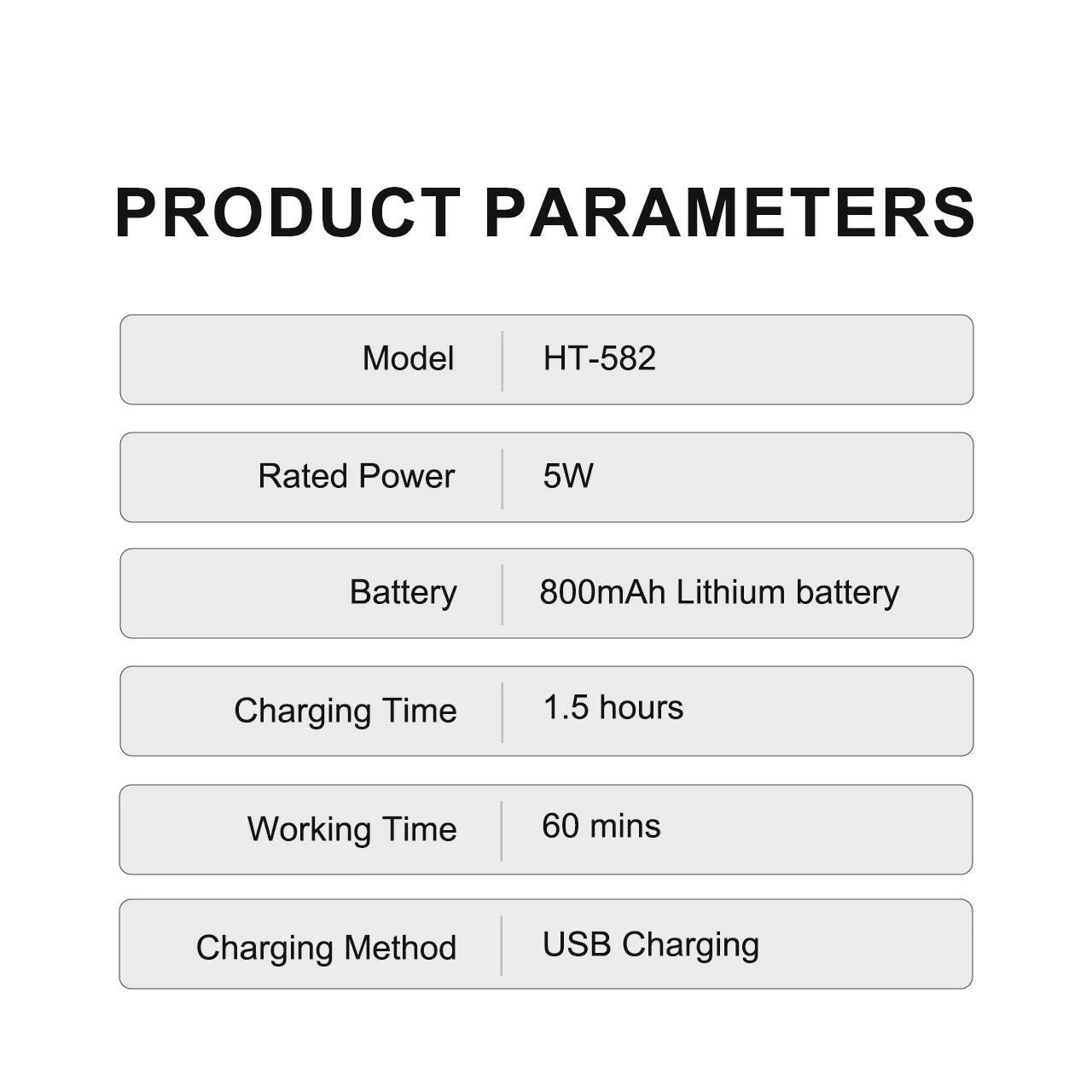 PRODUCT PARAMETERS

| Model | HT-582 |
|---|---|
| Rated Power | 5W |
| Battery | 800mAh Lithium battery |
| Charging Time | 1.5 hours |
| Working Time | 60 mins |
| Charging Method | USB Charging |